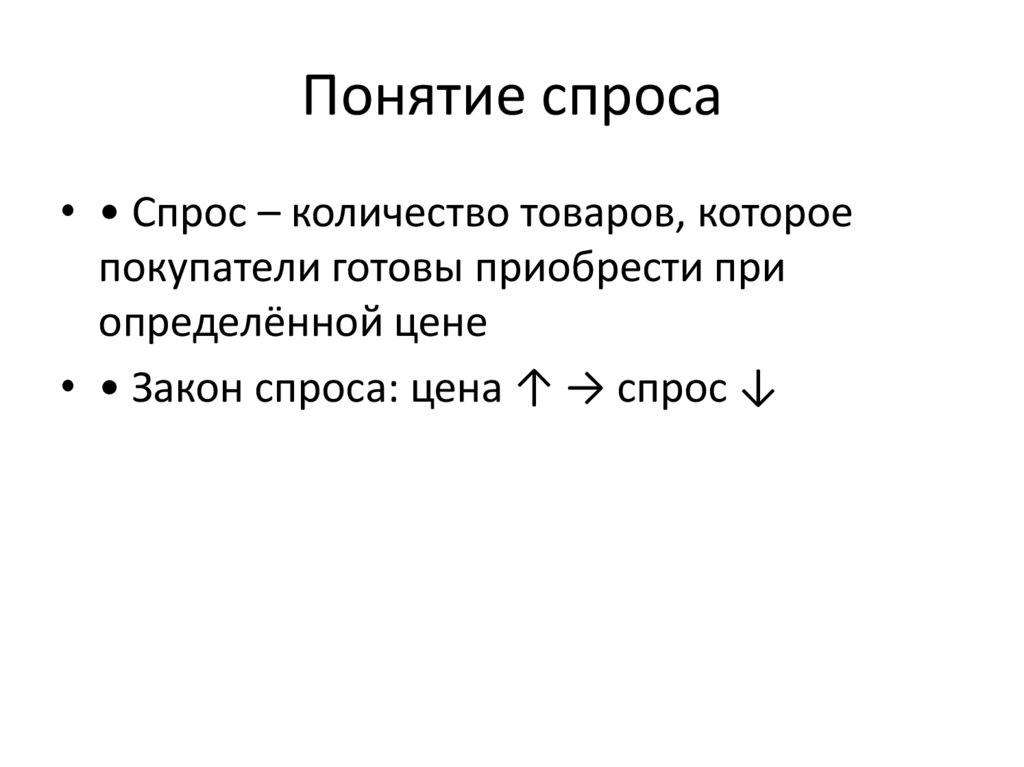 Понятие спроса

• • Спрос – количество товаров, которое покупатели готовы приобрести при определённой цене

• • Закон спроса: цена ↑ → спрос ↓